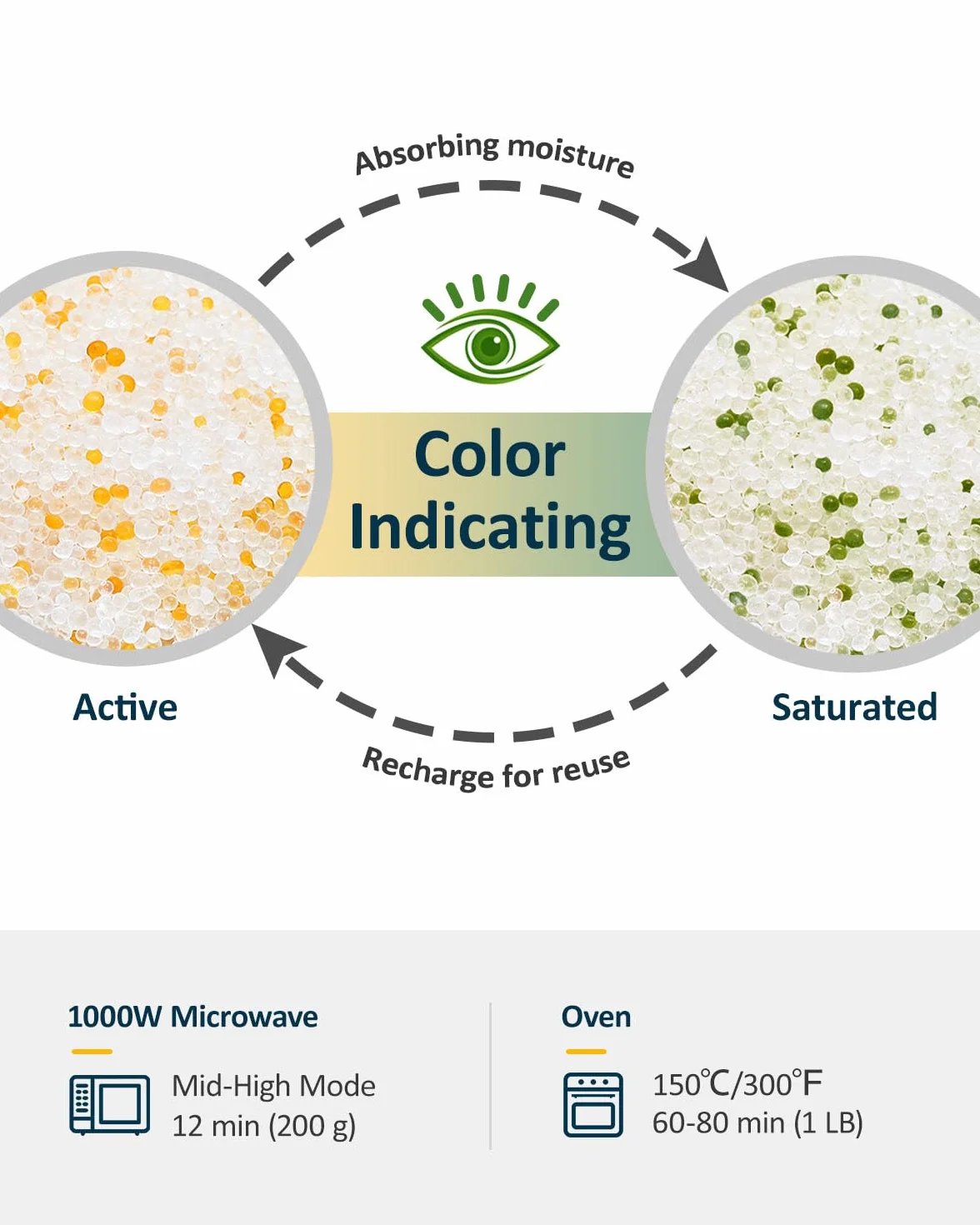 Absorbing moisture

Color Indicating

Active

Saturated

Recharge for reuse

1000W Microwave

Mid-High Mode
12 min (200 g)

Oven

150℃/300℉
60-80 min (1 LB)